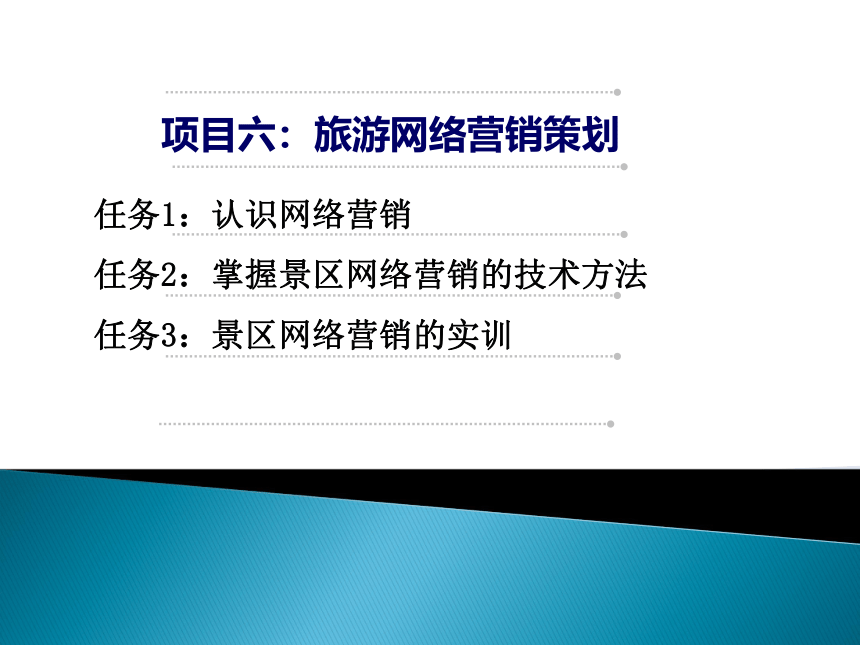 项目六：旅游网络营销策划

任务1：认识网络营销

任务2：掌握景区网络营销的技术方法

任务3：景区网络营销的实训